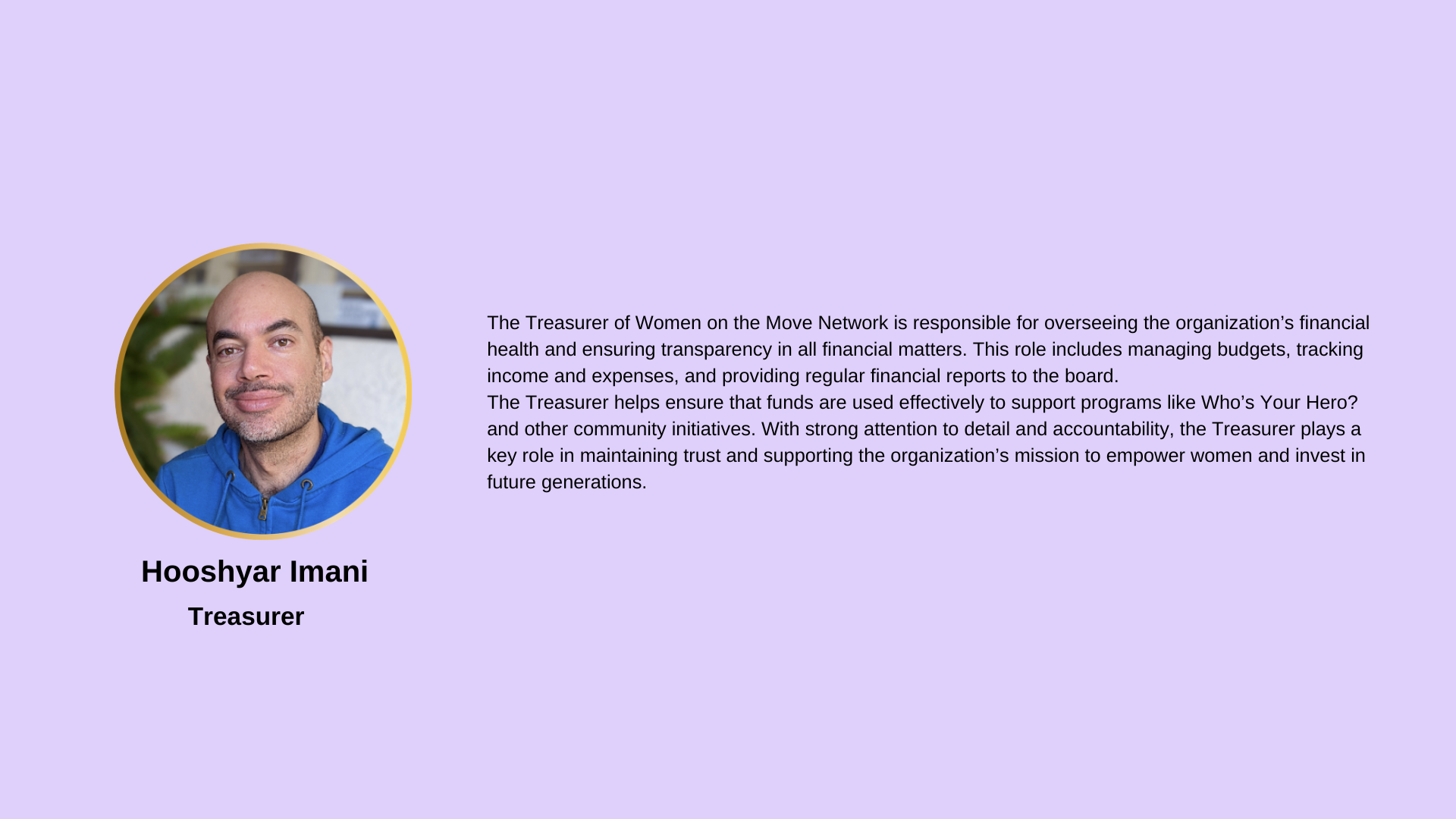 Hooshyar Imani

Treasurer

The Treasurer of Women on the Move Network is responsible for overseeing the organization’s financial health and ensuring transparency in all financial matters. This role includes managing budgets, tracking income and expenses, and providing regular financial reports to the board.
The Treasurer helps ensure that funds are used effectively to support programs like Who’s Your Hero? and other community initiatives. With strong attention to detail and accountability, the Treasurer plays a key role in maintaining trust and supporting the organization’s mission to empower women and invest in future generations.